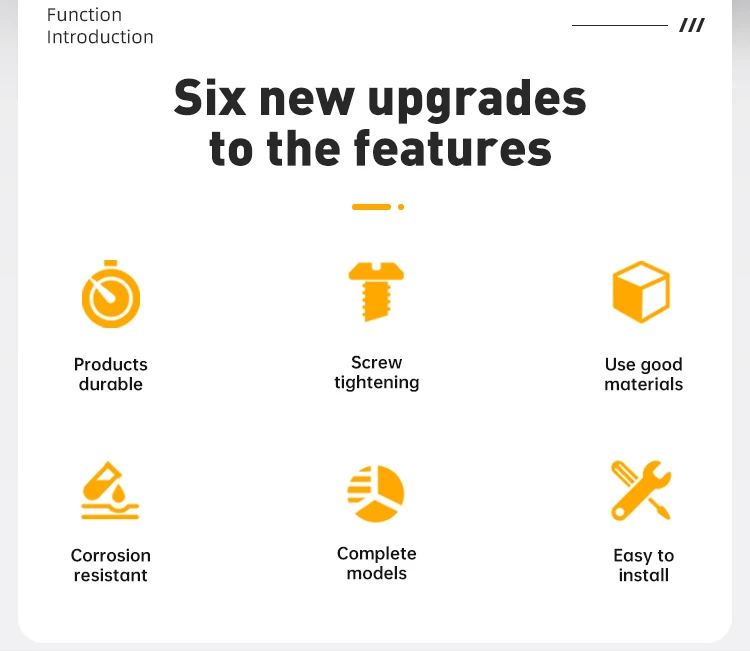 Function Introduction

///

Six new upgrades to the features

Products durable

Screw tightening

Use good materials

Corrosion resistant

Complete models

Easy to install